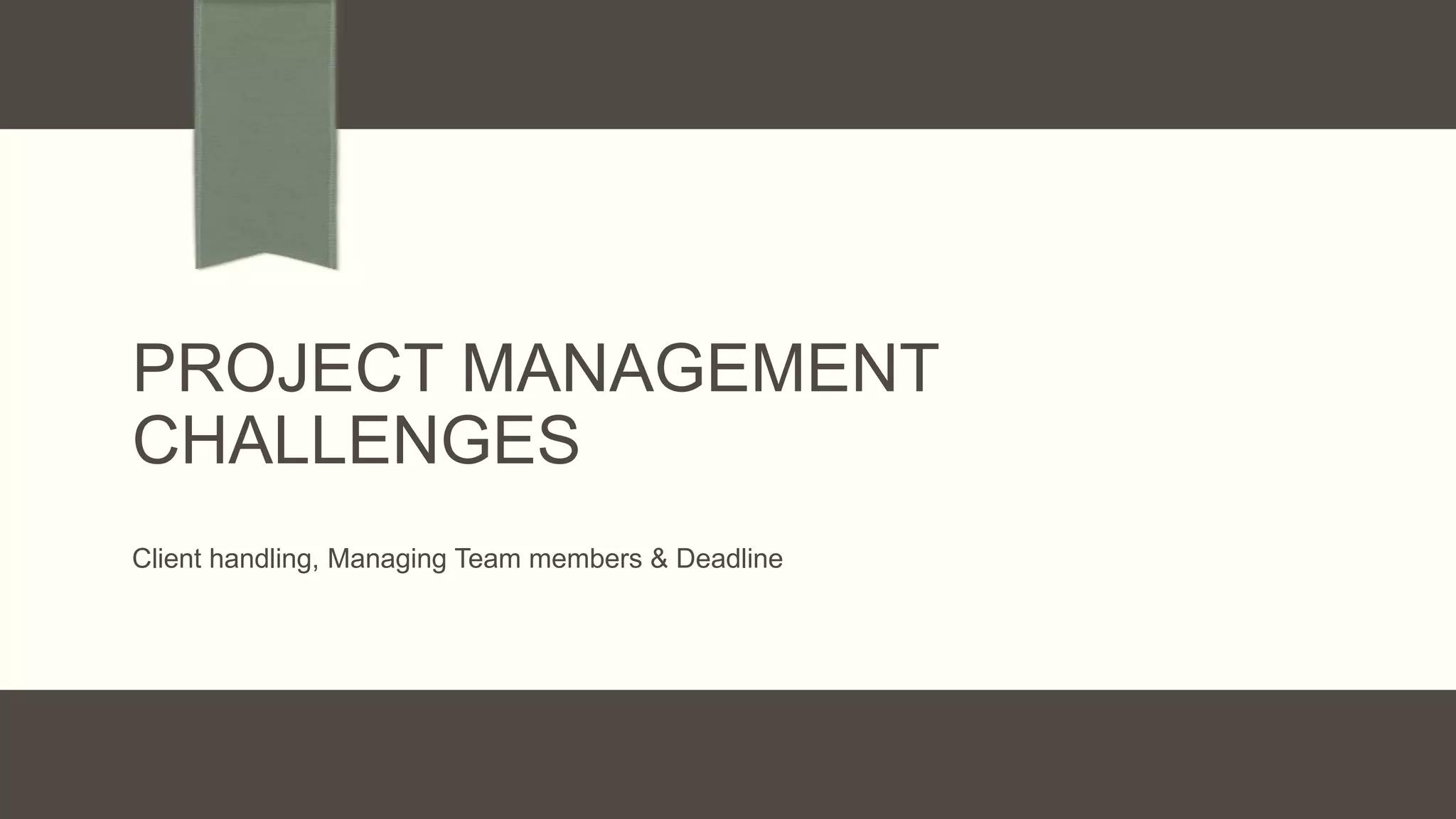 PROJECT MANAGEMENT CHALLENGES

Client handling, Managing Team members & Deadline